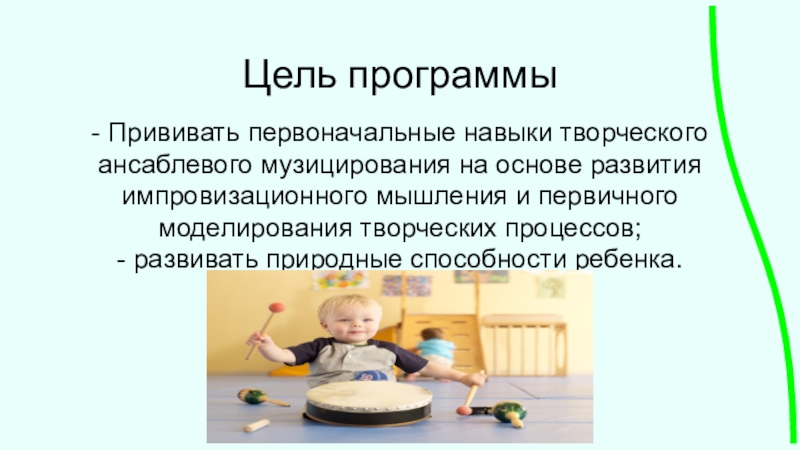 Цель программы

- Прививать первоначальные навыки творческого ансаблевого музицирования на основе развития импровизационного мышления и первичного моделирования творческих процессов;
- развивать природные способности ребенка.